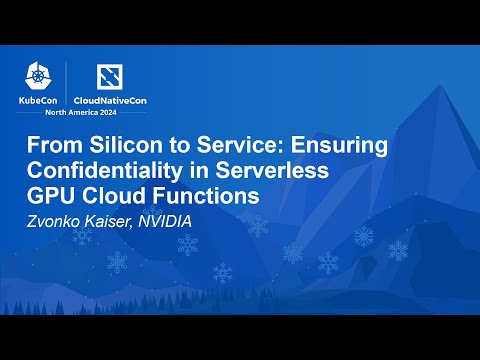 KubeCon CloudNativeCon
North America 2024

From Silicon to Service: Ensuring Confidentiality in Serverless GPU Cloud Functions

Zvonko Kaiser, NVIDIA